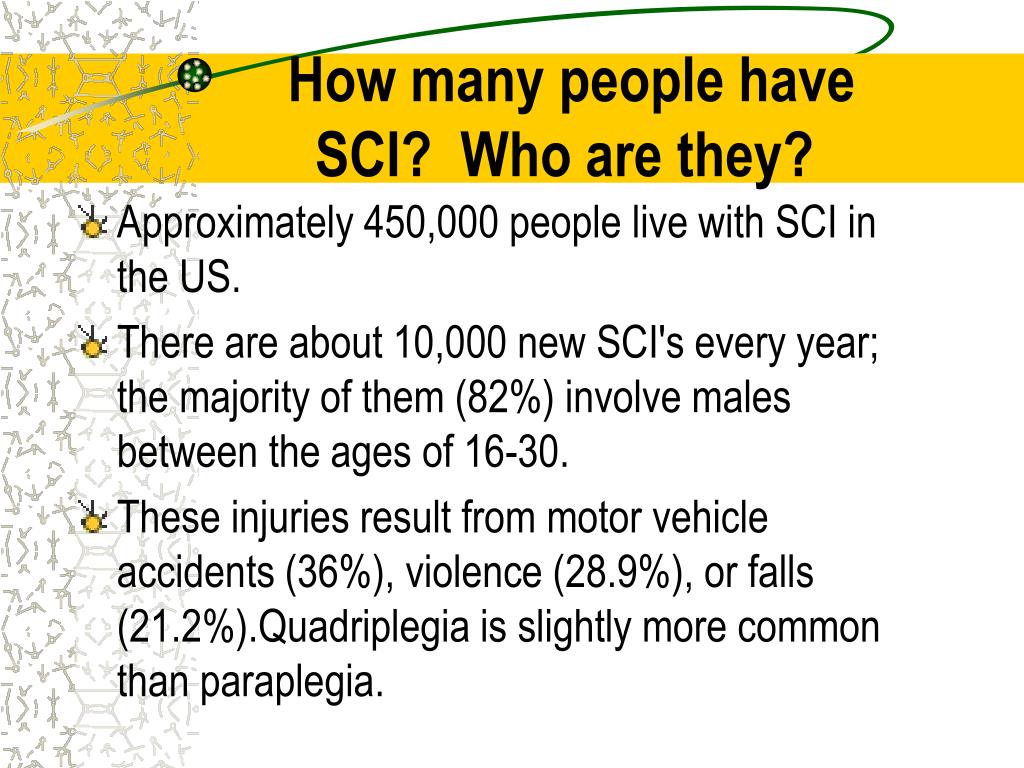 How many people have SCI? Who are they?

Approximately 450,000 people live with SCI in the US.

There are about 10,000 new SCI's every year; the majority of them (82%) involve males between the ages of 16-30.

These injuries result from motor vehicle accidents (36%), violence (28.9%), or falls (21.2%).Quadriplegia is slightly more common than paraplegia.